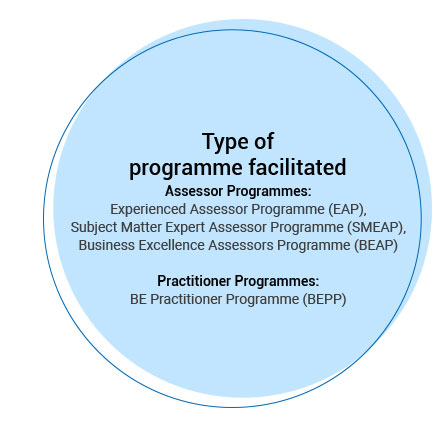 Type of programme facilitated

Assessor Programmes:
Experienced Assessor Programme (EAP),
Subject Matter Expert Assessor Programme (SMEAP),
Business Excellence Assessors Programme (BEAP)

Practitioner Programmes:
BE Practitioner Programme (BEPP)